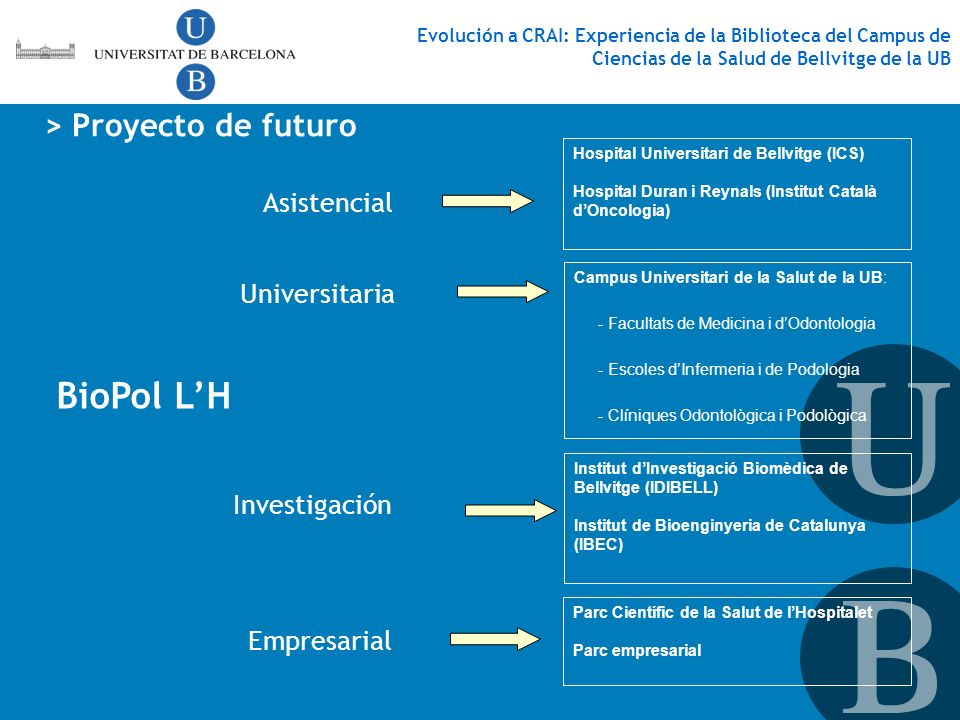 U
UNIVERSITAT DE BARCELONA
B

Evolución a CRAI: Experiencia de la Biblioteca del Campus de Ciencias de la Salud de Bellvitge de la UB

> Proyecto de futuro

BioPol L'H

Asistencial

Hospital Universitari de Bellvitge (ICS)

Hospital Duran i Reynals (Institut Català d'Oncologia)

Universitaria

Campus Universitari de la Salut de la UB:

- Facultats de Medicina i d'Odontologia

- Escoles d'Infermeria i de Podologia

- Clíniques Odontològica i Podològica

Investigación

Institut d'Investigació Biomèdica de Bellvitge (IDIBELL)

Institut de Bioenginyeria de Catalunya (IBEC)

Empresarial

Parc Científic de la Salut de l'Hospitalet

Parc empresarial

U
B